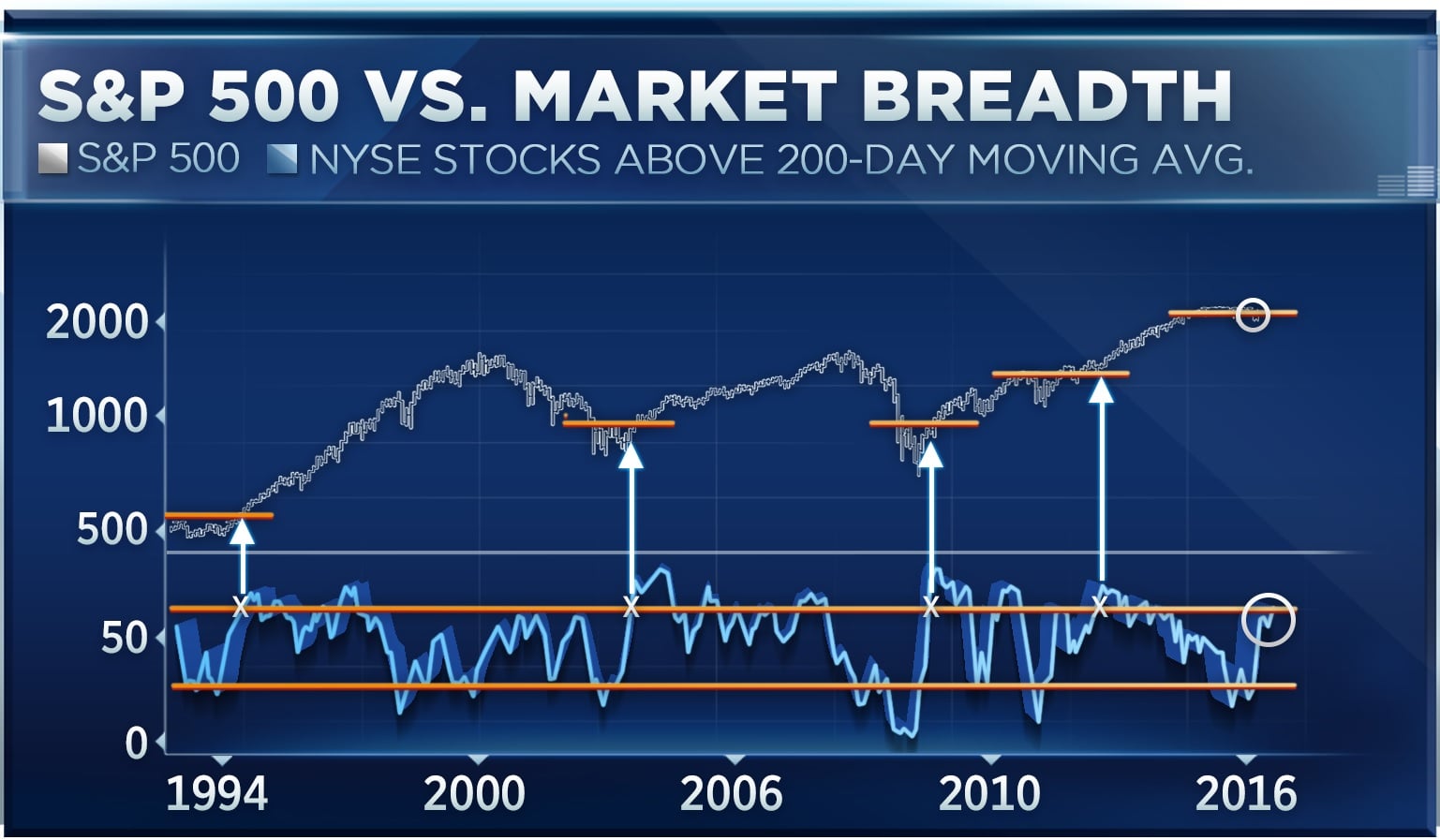 S&P 500 VS. MARKET BREADTH
S&P 500 NYSE STOCKS ABOVE 200-DAY MOVING AVG.

2000
1000
500
50
0

X X X X

1994 2000 2006 2010 2016